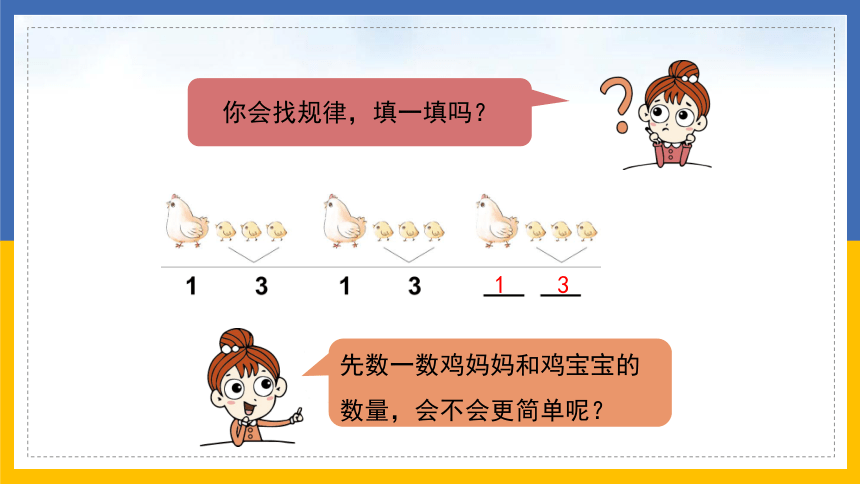 你会找规律，填一填吗？

?

1 3 1 3 1 3

先数一数鸡妈妈和鸡宝宝的数量，会不会更简单呢？